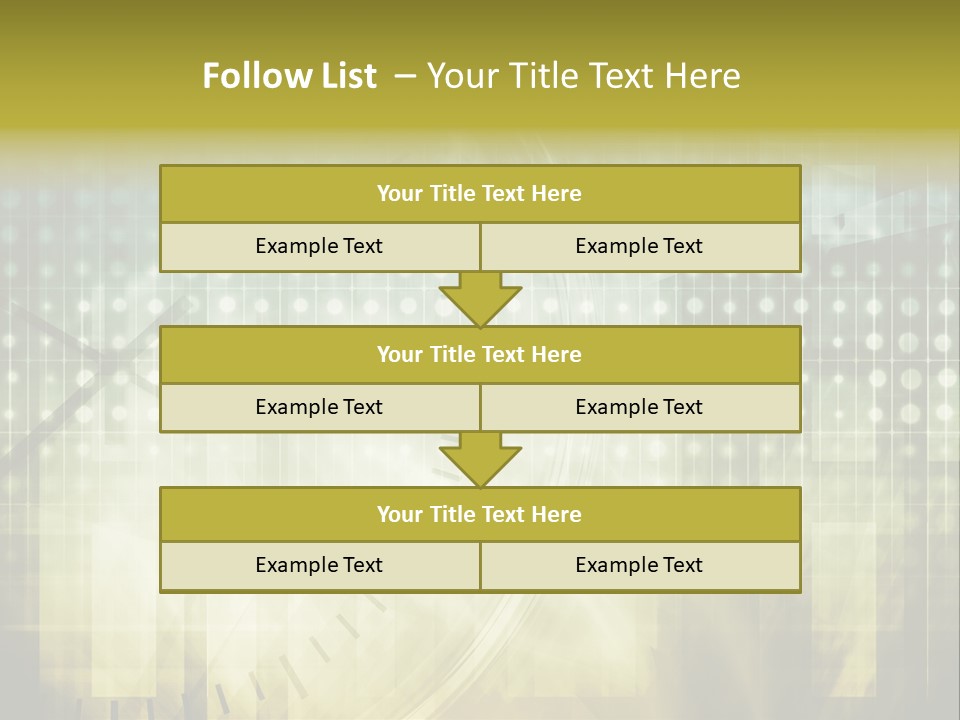 Follow List – Your Title Text Here

Your Title Text Here

Example Text

Example Text

Your Title Text Here

Example Text

Example Text

Your Title Text Here

Example Text

Example Text